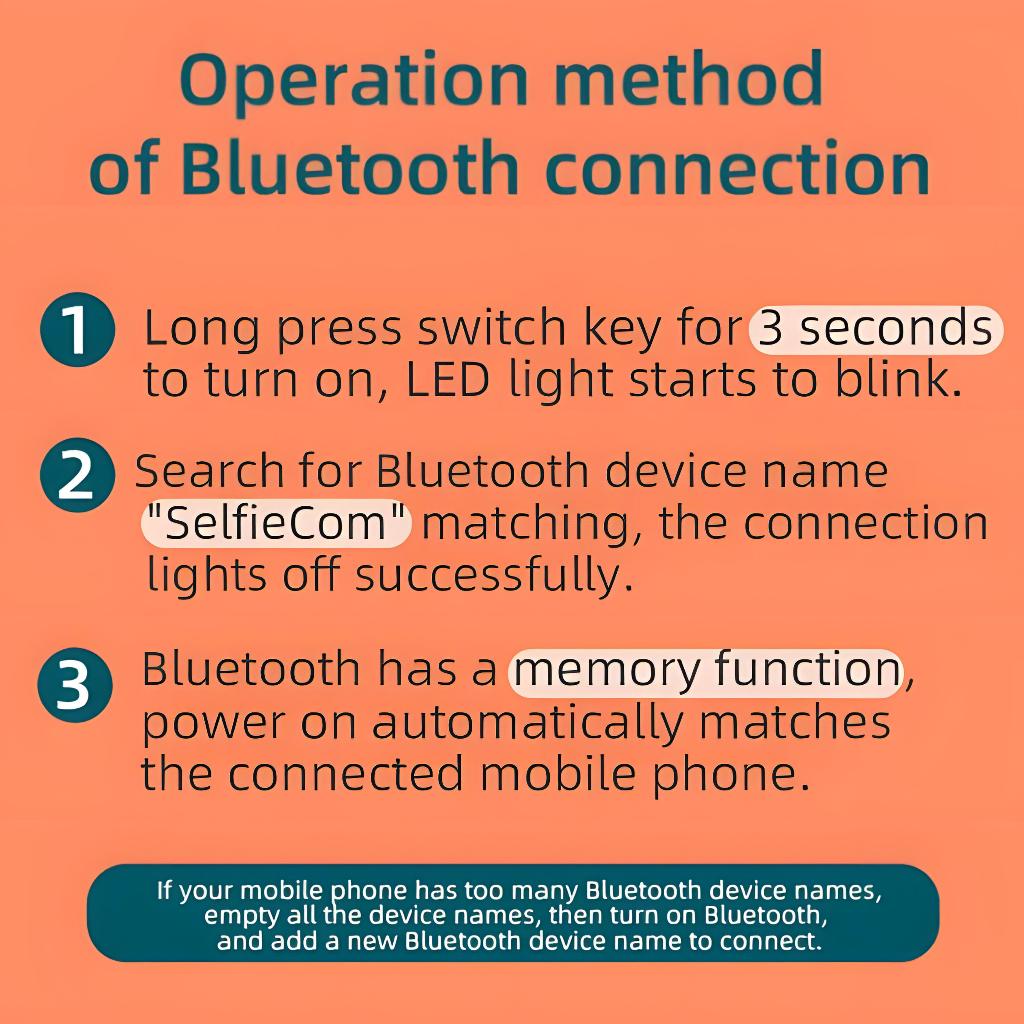 Operation method of Bluetooth connection

1 Long press switch key for 3 seconds to turn on, LED light starts to blink.

2 Search for Bluetooth device name "SelfieCom" matching, the connection lights off successfully.

3 Bluetooth has a memory function, power on automatically matches the connected mobile phone.

If your mobile phone has too many Bluetooth device names, empty all the device names, then turn on Bluetooth, and add a new Bluetooth device name to connect.